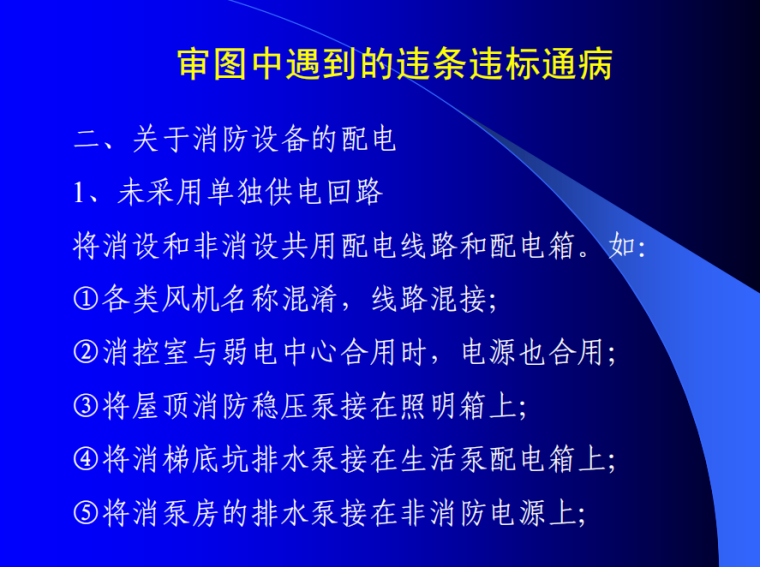 审图中遇到的违条违标通病

二、关于消防设备的配电

1、未采用单独供电回路

将消设和非消设共用配电线路和配电箱。如:

①各类风机名称混淆，线路混接;

②消控室与弱电中心合用时，电源也合用;

③将屋顶消防稳压泵接在照明箱上;

④将消梯底坑排水泵接在生活泵配电箱上;

⑤将消泵房的排水泵接在非消防电源上;